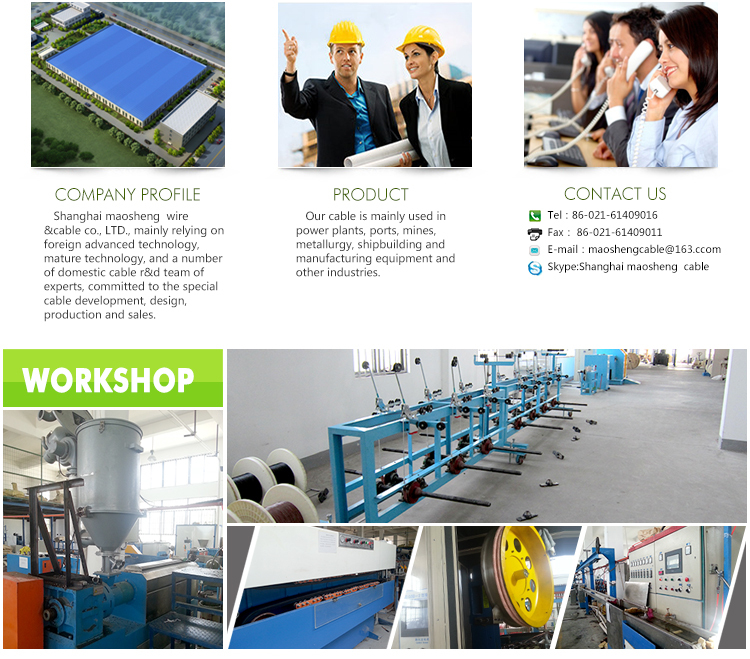 COMPANY PROFILE

Shanghai maosheng wire &cable co., LTD., mainly relying on foreign advanced technology, mature technology, and a number of domestic cable r&d team of experts, committed to the special cable development, design, production and sales.

PRODUCT

Our cable is mainly used in power plants, ports, mines, metallurgy, shipbuilding and manufacturing equipment and other industries.

CONTACT US

Tel : 86-021-61409016

Fax : 86-021-61409011

E-mail : maoshengcable@163.ccom

Skype:Shanghai maosheng cable

WORKSHOP